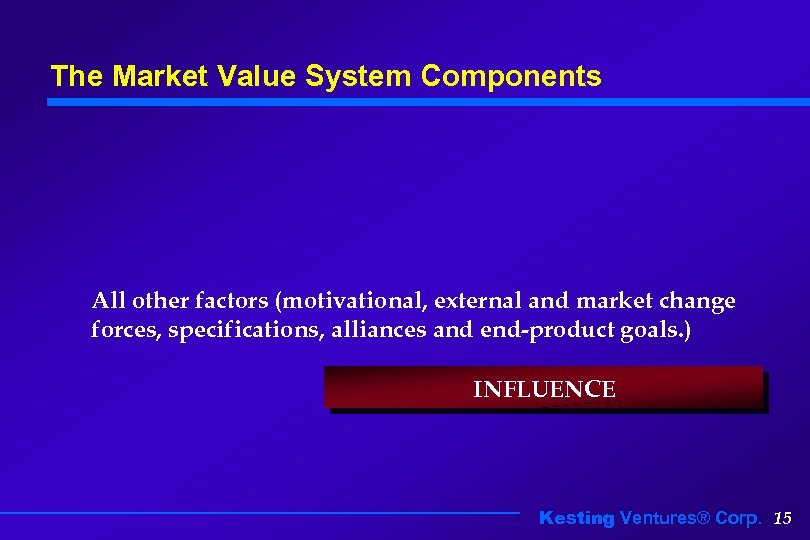 The Market Value System Components

All other factors (motivational, external and market change forces, specifications, alliances and end-product goals.)

INFLUENCE

Kesting Ventures® Corp. 15